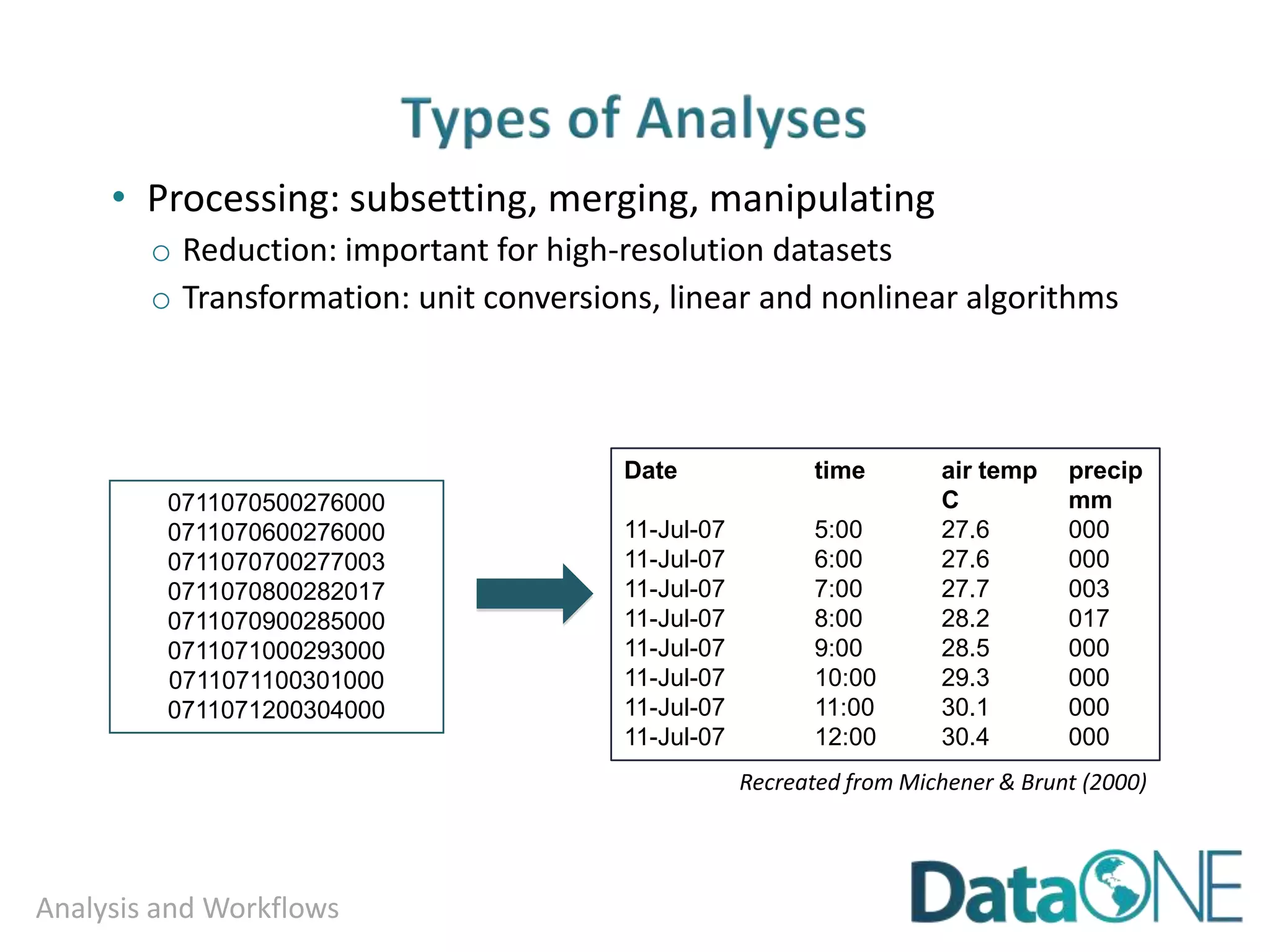 Types of Analyses

• Processing: subsetting, merging, manipulating
  ○ Reduction: important for high-resolution datasets
  ○ Transformation: unit conversions, linear and nonlinear algorithms

0711070500276000
0711070600276000
0711070700277003
0711070800282017
0711070900285000
0711071000293000
0711071100301000
0711071200304000

| Date | time | air temp C | precip mm |
|---|---|---|---|
| 11-Jul-07 | 5:00 | 27.6 | 000 |
| 11-Jul-07 | 6:00 | 27.6 | 000 |
| 11-Jul-07 | 7:00 | 27.7 | 003 |
| 11-Jul-07 | 8:00 | 28.2 | 017 |
| 11-Jul-07 | 9:00 | 28.5 | 000 |
| 11-Jul-07 | 10:00 | 29.3 | 000 |
| 11-Jul-07 | 11:00 | 30.1 | 000 |
| 11-Jul-07 | 12:00 | 30.4 | 000 |

Recreated from Michener & Brunt (2000)

Analysis and Workflows

DataONE